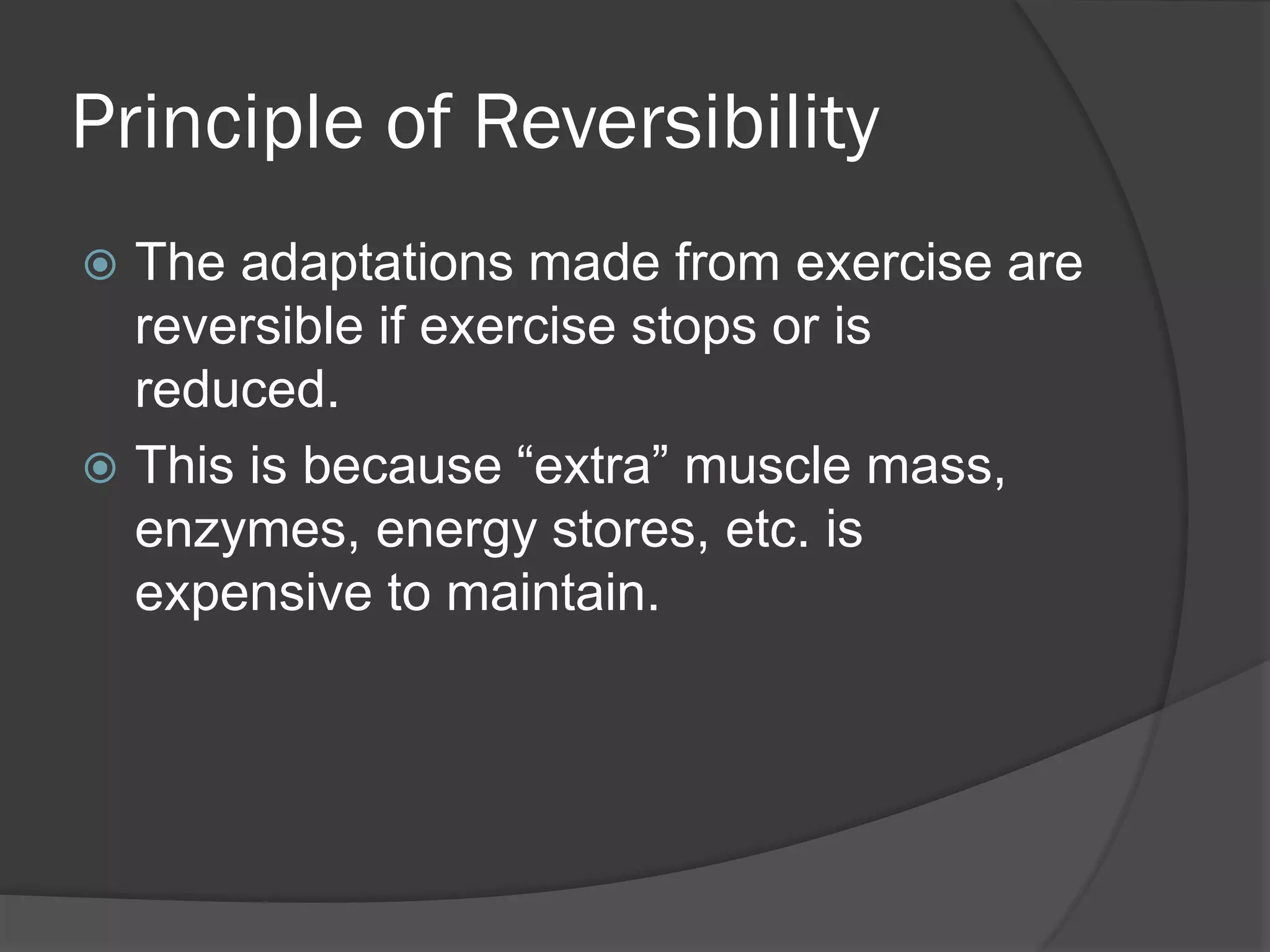 Principle of Reversibility

The adaptations made from exercise are reversible if exercise stops or is reduced.

This is because “extra” muscle mass, enzymes, energy stores, etc. is expensive to maintain.